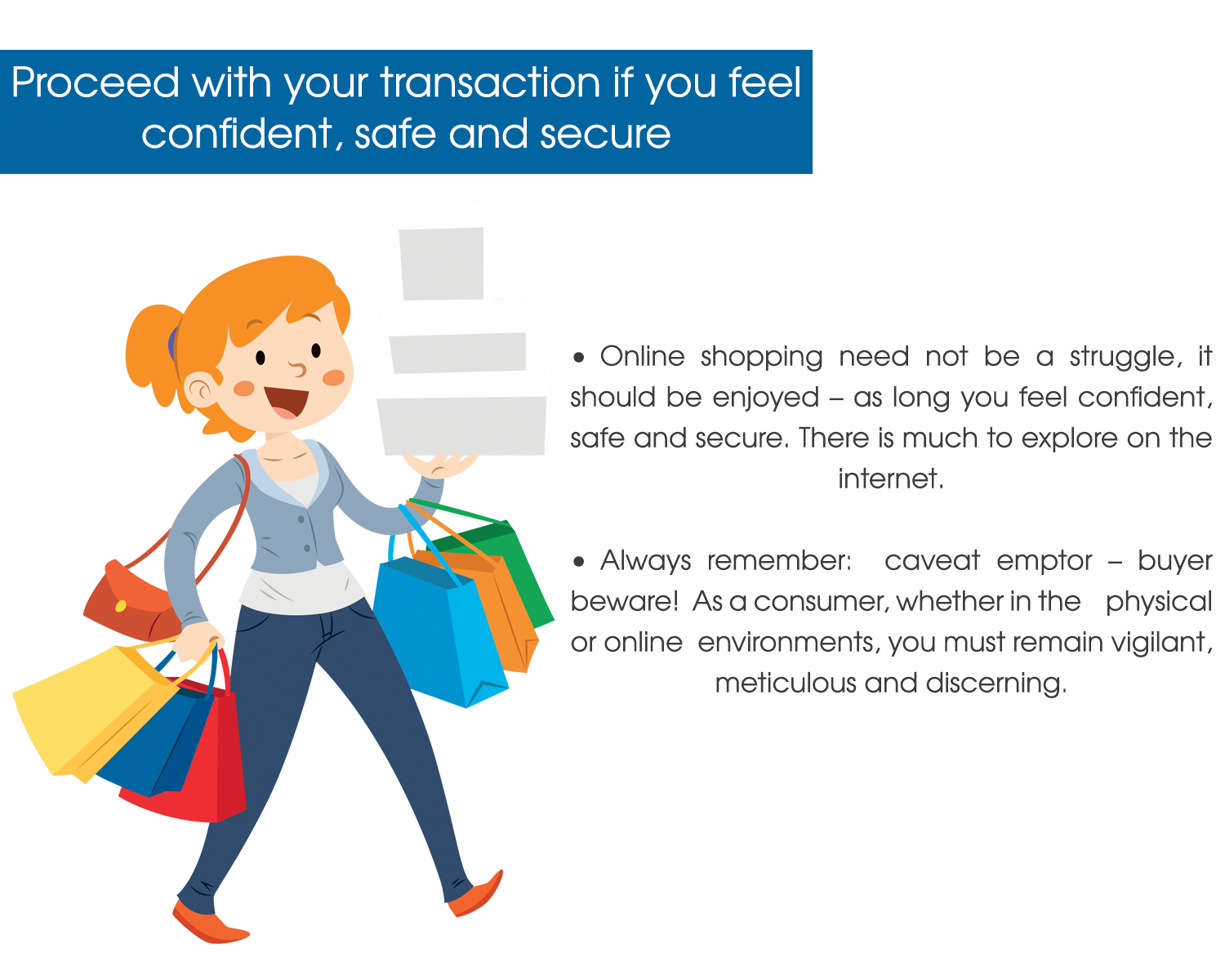 Proceed with your transaction if you feel confident, safe and secure

• Online shopping need not be a struggle, it should be enjoyed – as long you feel confident, safe and secure. There is much to explore on the internet.

• Always remember: caveat emptor – buyer beware! As a consumer, whether in the physical or online environments, you must remain vigilant, meticulous and discerning.